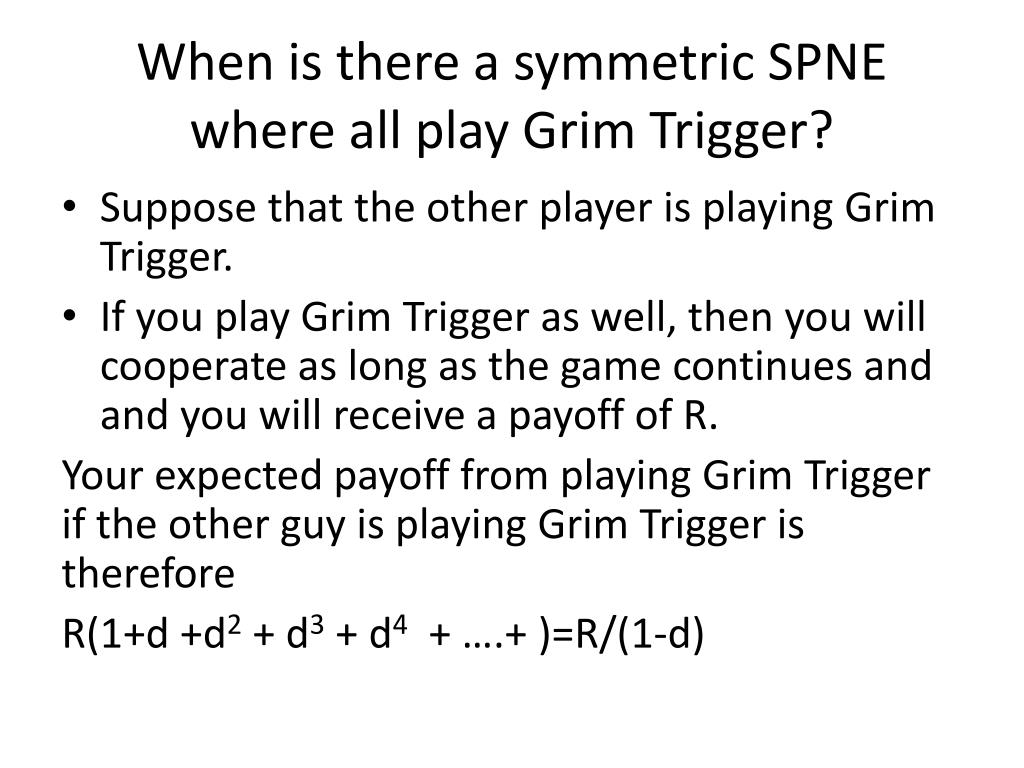 When is there a symmetric SPNE where all play Grim Trigger?

• Suppose that the other player is playing Grim Trigger.
• If you play Grim Trigger as well, then you will cooperate as long as the game continues and and you will receive a payoff of R.

Your expected payoff from playing Grim Trigger if the other guy is playing Grim Trigger is therefore

$R(1+d +d^2 + d^3 + d^4 + ….+ )=R/(1-d)$